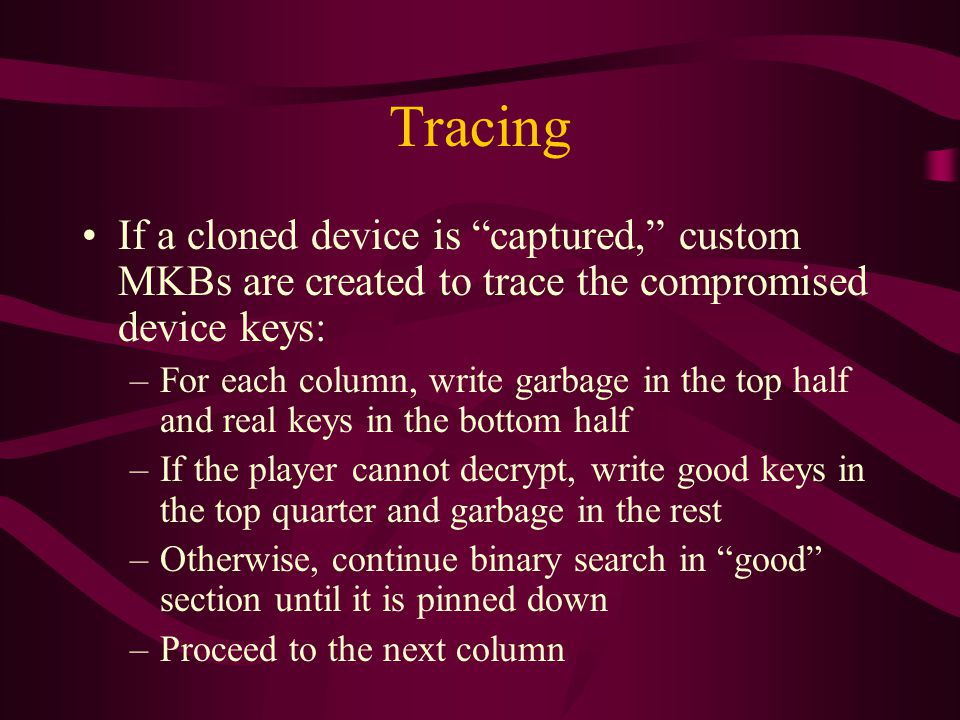 Tracing

• If a cloned device is “captured,” custom MKBs are created to trace the compromised device keys:

– For each column, write garbage in the top half and real keys in the bottom half

– If the player cannot decrypt, write good keys in the top quarter and garbage in the rest

– Otherwise, continue binary search in “good” section until it is pinned down

– Proceed to the next column